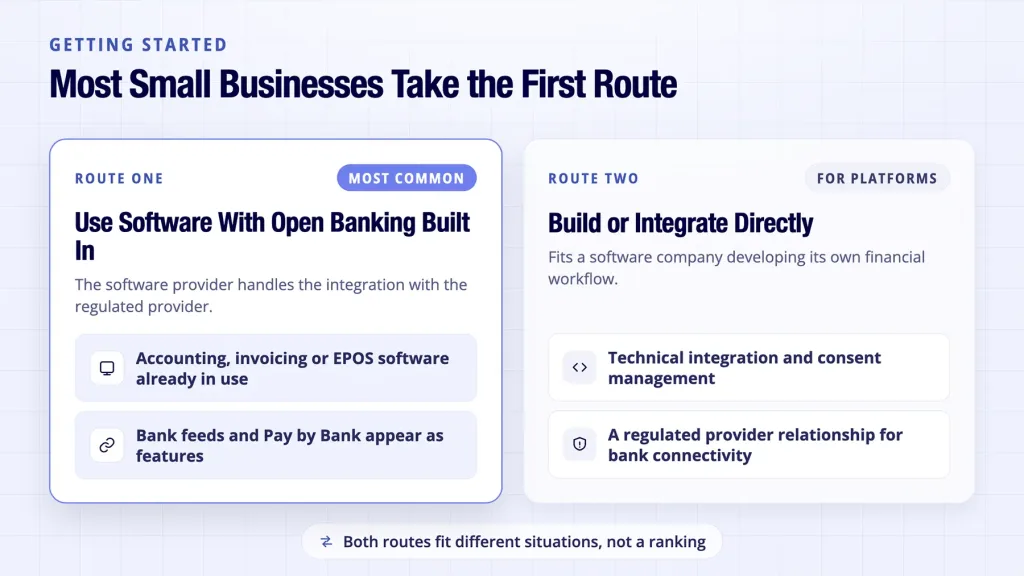 GETTING STARTED

Most Small Businesses Take the First Route

ROUTE ONE

MOST COMMON

Use Software With Open Banking Built In

The software provider handles the integration with the regulated provider.

Accounting, invoicing or EPOS software already in use

Bank feeds and Pay by Bank appear as features

ROUTE TWO

FOR PLATFORMS

Build or Integrate Directly

Fits a software company developing its own financial workflow.

Technical integration and consent management

A regulated provider relationship for bank connectivity

Both routes fit different situations, not a ranking